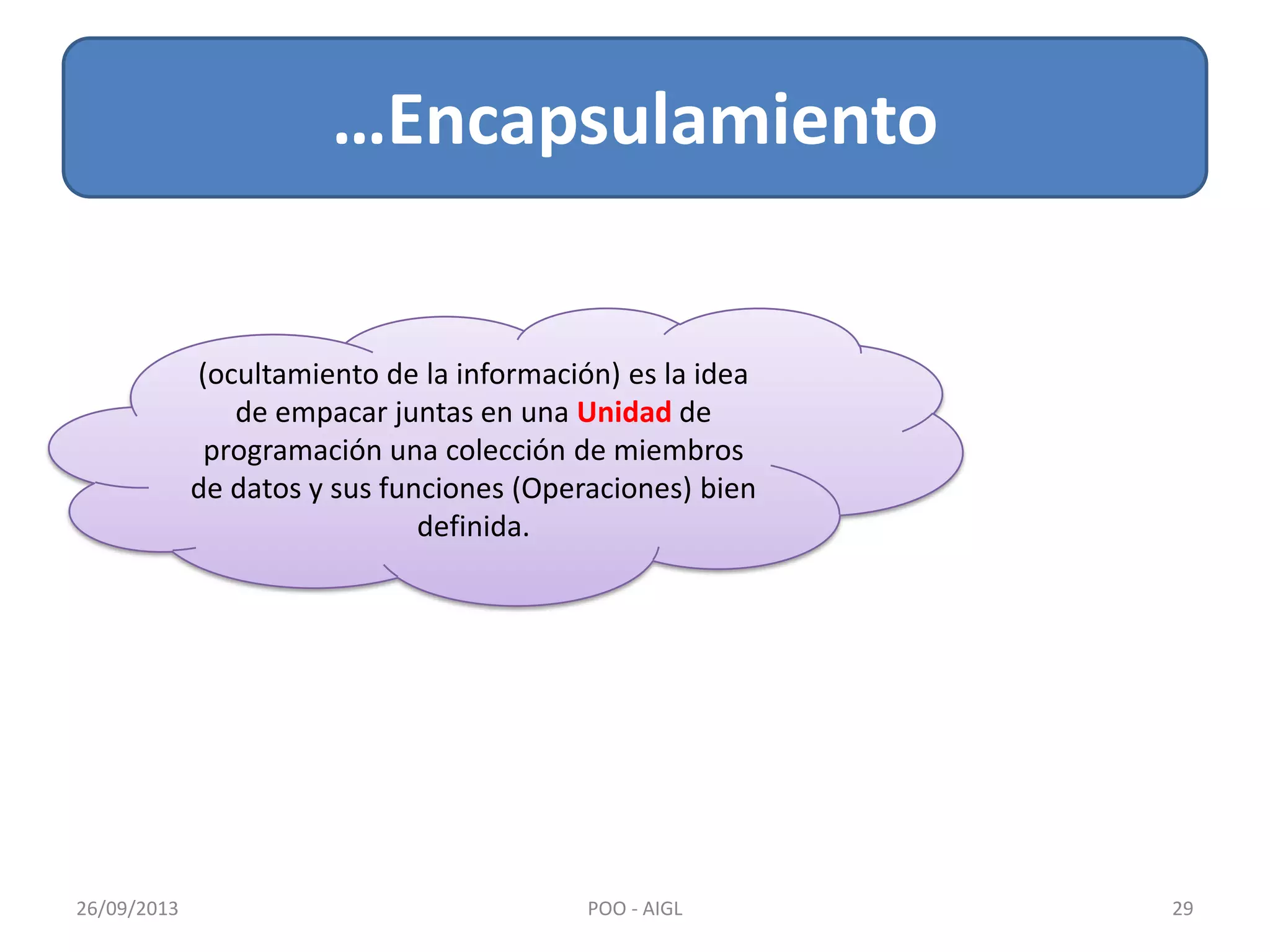 …Encapsulamiento

(ocultamiento de la información) es la idea de empacar juntas en una Unidad de programación una colección de miembros de datos y sus funciones (Operaciones) bien definida.

26/09/2013

POO - AIGL

29